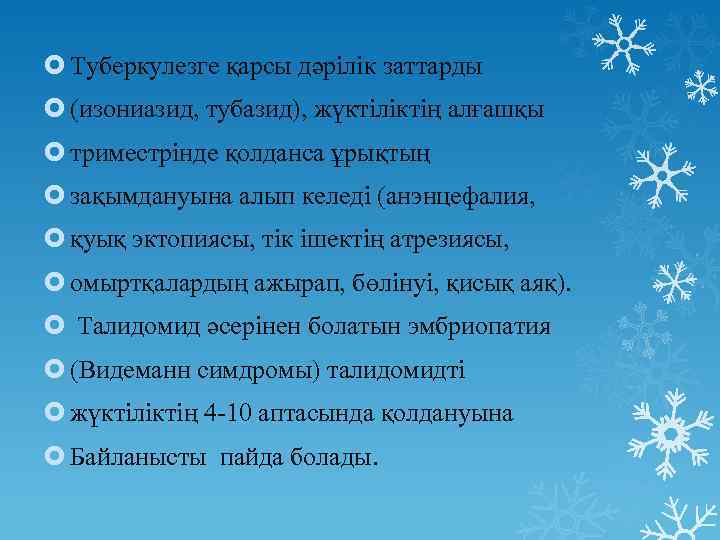 Туберкулезге қарсы дәрілік заттарды

(изониазид, тубазид), жүктіліктің алғашқы

триместрінде қолданса ұрықтың

зақымдануына алып келеді (анэнцефалия,

қуық эктопиясы, тік ішектің атрезиясы,

омыртқалардың ажырап, бөлінуі, қисық аяқ).

Талидомид әсерінен болатын эмбриопатия

(Видеманн симдромы) талидомидті

жүктіліктің 4-10 аптасында қолдануына

Байланысты пайда болады.